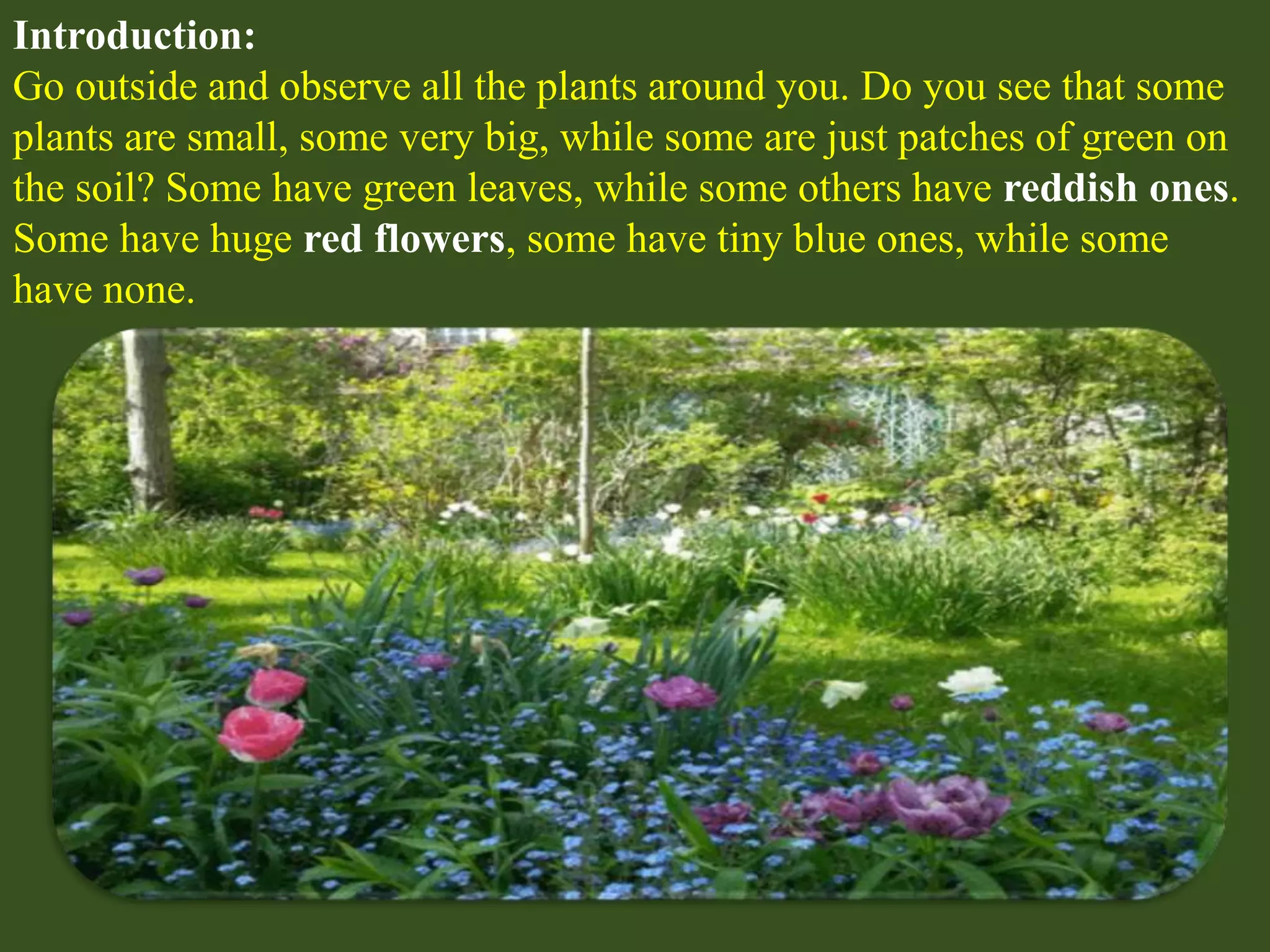 Introduction:
Go outside and observe all the plants around you. Do you see that some plants are small, some very big, while some are just patches of green on the soil? Some have green leaves, while some others have reddish ones. Some have huge red flowers, some have tiny blue ones, while some have none.